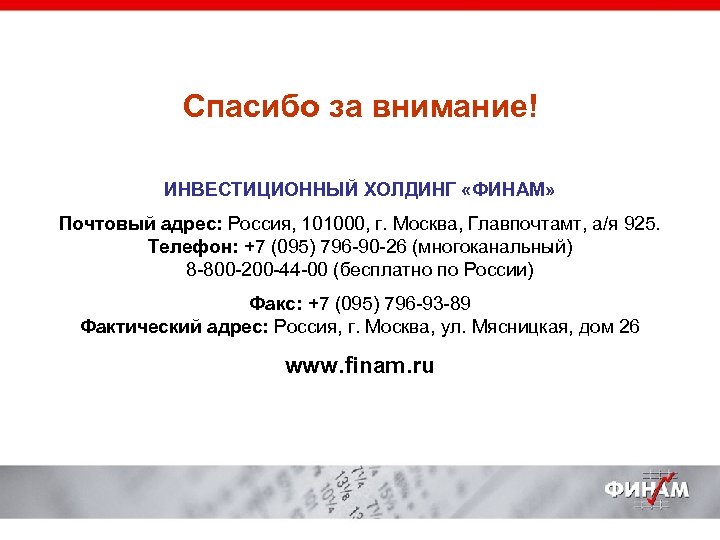 Спасибо за внимание!

ИНВЕСТИЦИОННЫЙ ХОЛДИНГ «ФИНАМ»

Почтовый адрес: Россия, 101000, г. Москва, Главпочтамт, а/я 925.
Телефон: +7 (095) 796-90-26 (многоканальный)
8-800-200-44-00 (бесплатно по России)

Факс: +7 (095) 796-93-89
Фактический адрес: Россия, г. Москва, ул. Мясницкая, дом 26

www.finam.ru

ФИНАМ